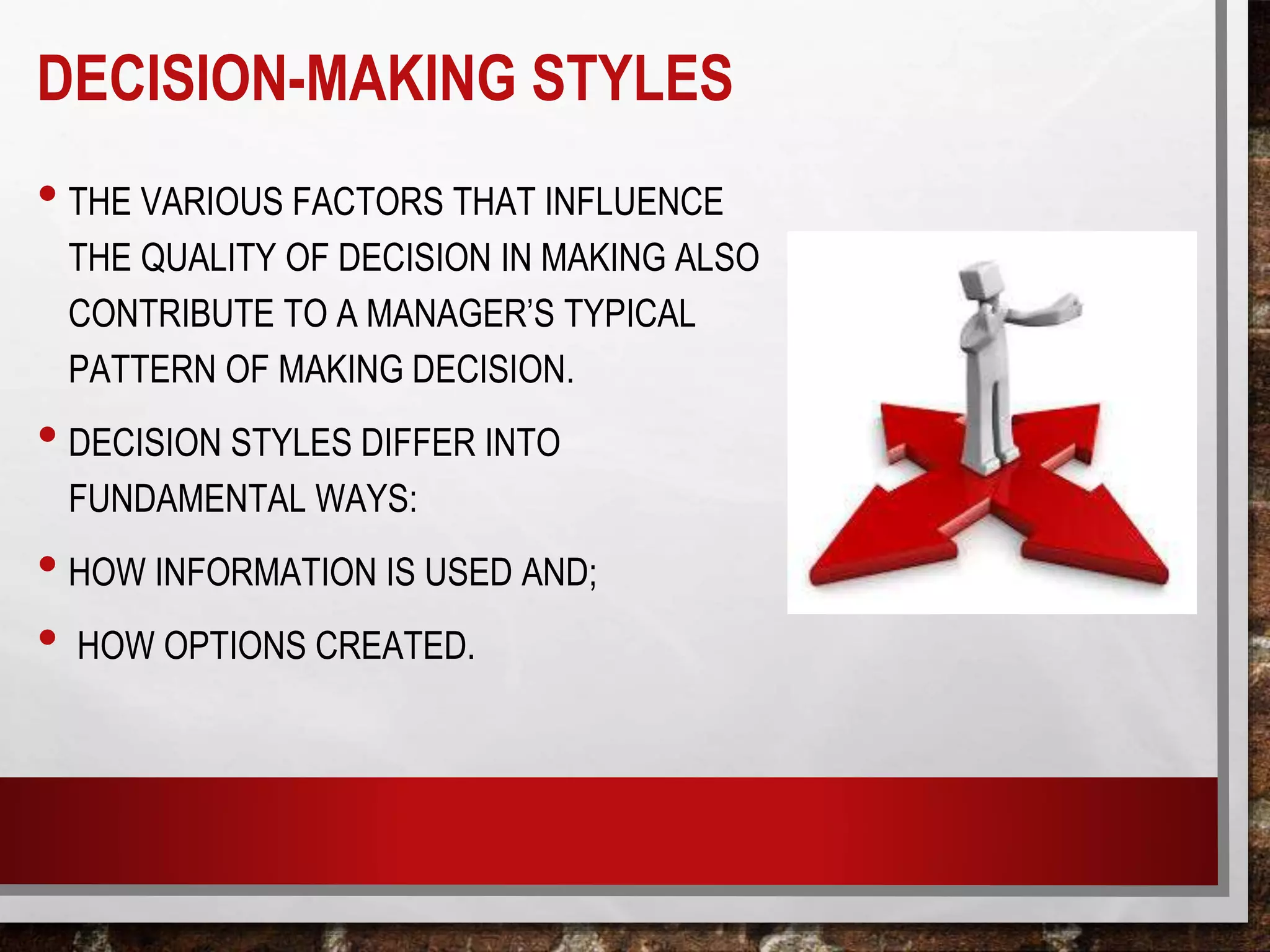 DECISION-MAKING STYLES

• THE VARIOUS FACTORS THAT INFLUENCE THE QUALITY OF DECISION IN MAKING ALSO CONTRIBUTE TO A MANAGER'S TYPICAL PATTERN OF MAKING DECISION.

• DECISION STYLES DIFFER INTO FUNDAMENTAL WAYS:

• HOW INFORMATION IS USED AND;

• HOW OPTIONS CREATED.